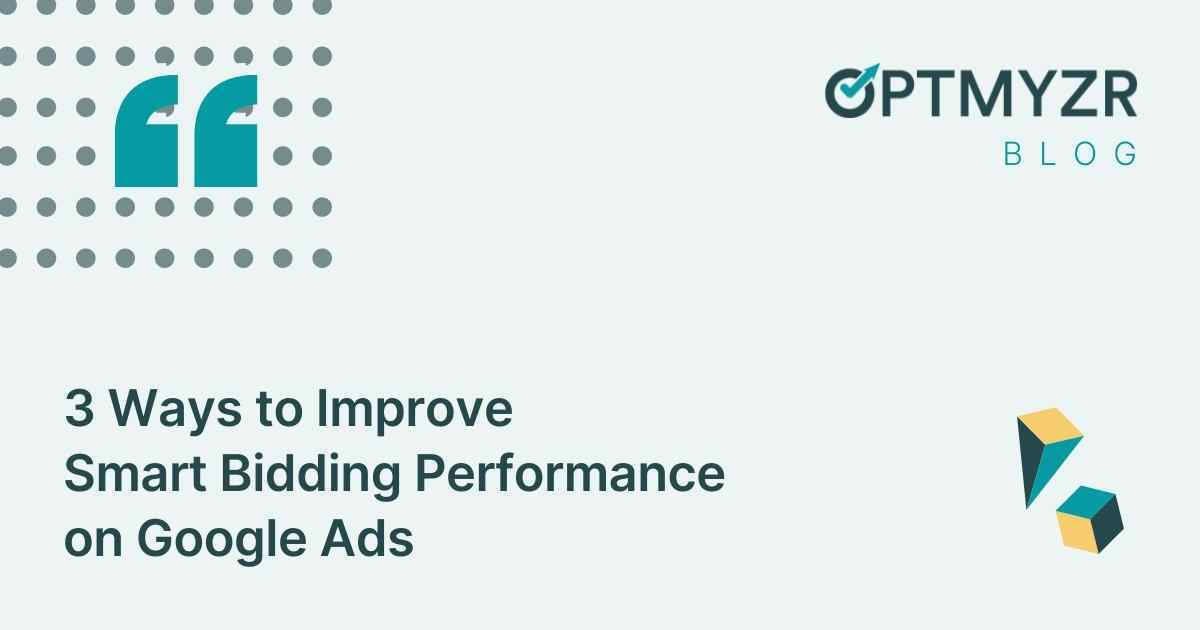 OPTMYZR
BLOG

3 Ways to Improve Smart Bidding Performance on Google Ads